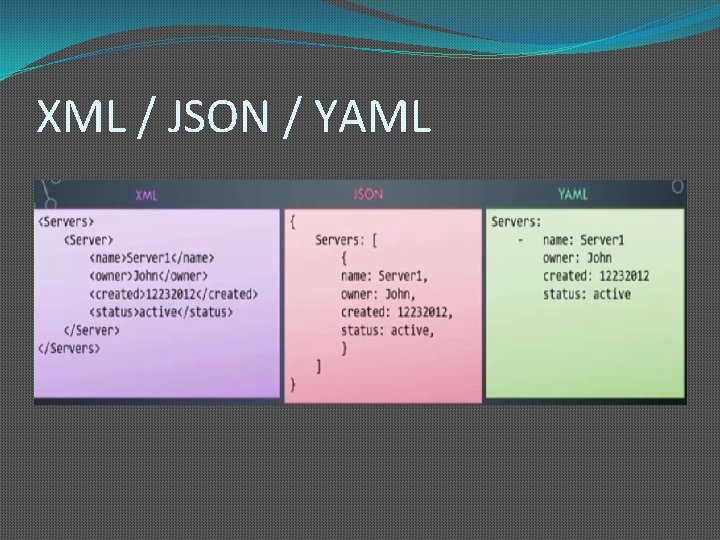 XML / JSON / YAML

XML

<Servers>
<Server>
<name>Server1</name>
<owner>John</owner>
<created>12232012</created>
<status>active</status>
</Server>
</Servers>

JSON

{
Servers: [
{
name: Server1,
owner: John,
created: 12232012,
status: active,
}
]
}

YAML

Servers:
- name: Server1
owner: John
created: 12232012
status: active